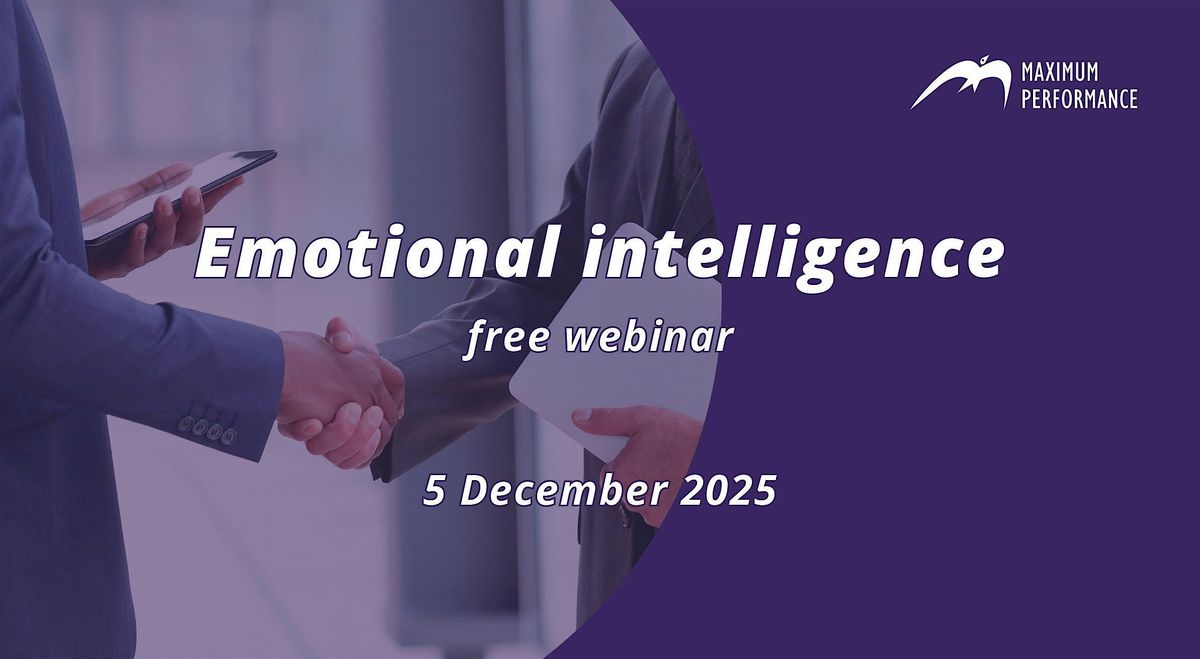 MAXIMUM PERFORMANCE

Emotional intelligence

free webinar

5 December 2025